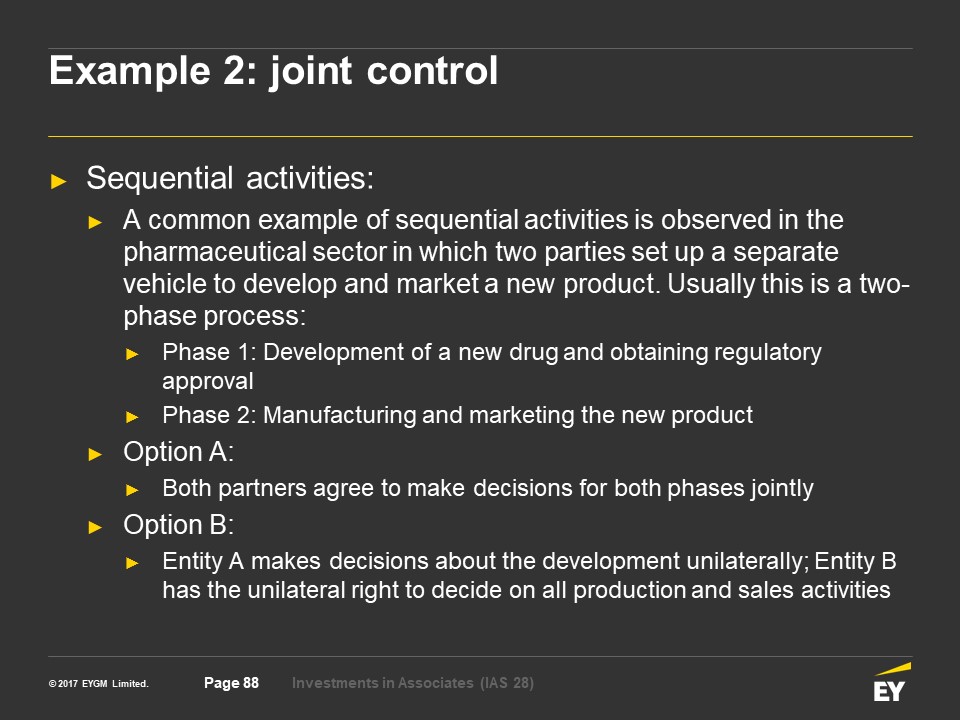 Example 2: joint control

► Sequential activities:

► A common example of sequential activities is observed in the pharmaceutical sector in which two parties set up a separate vehicle to develop and market a new product. Usually this is a two-phase process:

► Phase 1: Development of a new drug and obtaining regulatory approval

► Phase 2: Manufacturing and marketing the new product

► Option A:

► Both partners agree to make decisions for both phases jointly

► Option B:

► Entity A makes decisions about the development unilaterally; Entity B has the unilateral right to decide on all production and sales activities

© 2017 EYGM Limited. Page 88 Investments in Associates (IAS 28)

EY